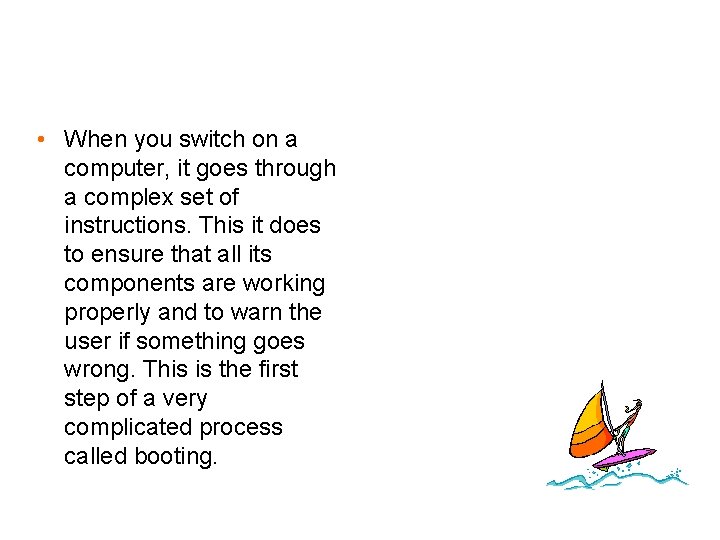 • When you switch on a computer, it goes through a complex set of instructions. This it does to ensure that all its components are working properly and to warn the user if something goes wrong. This is the first step of a very complicated process called booting.